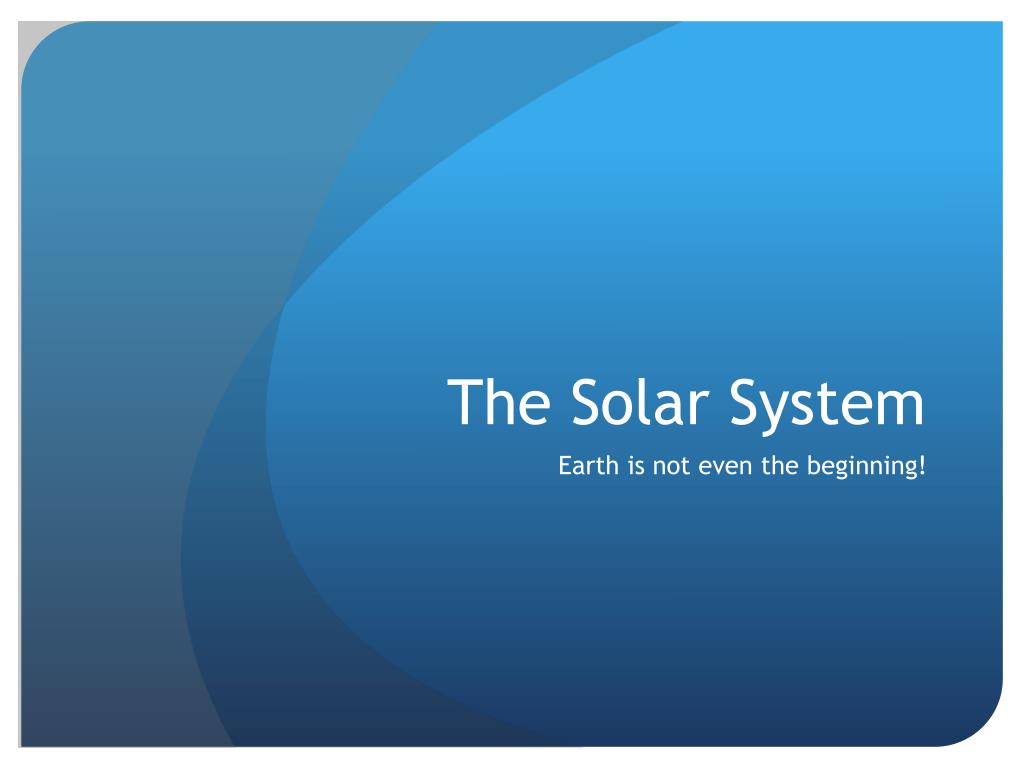 The Solar System

Earth is not even the beginning!